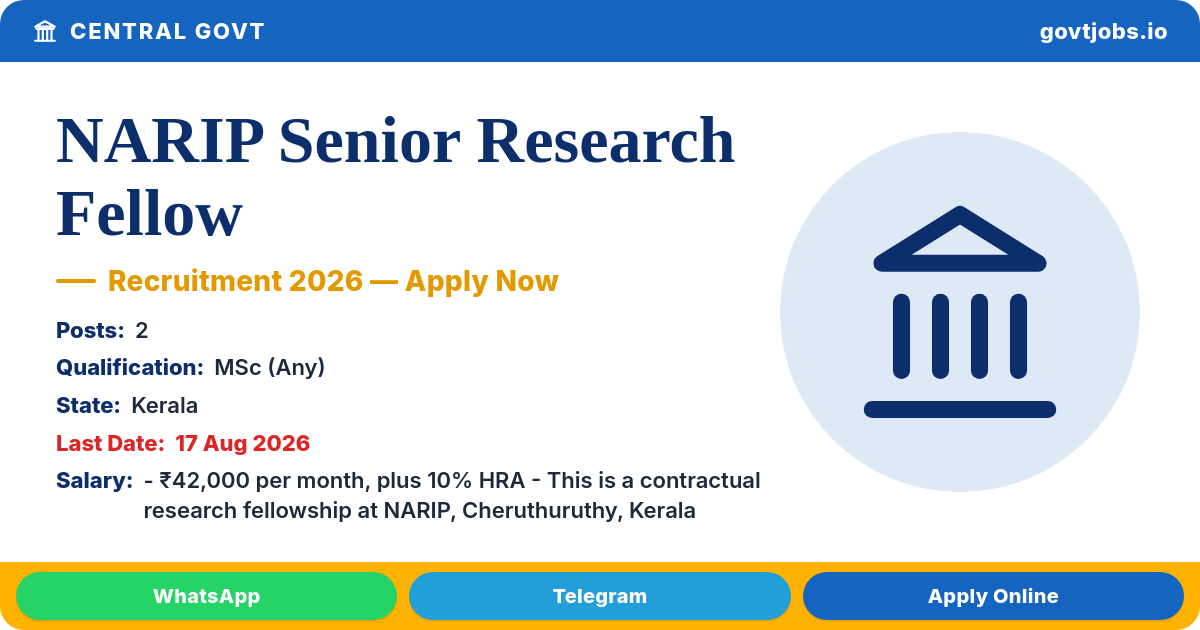 CENTRAL GOVT
govtjobs.io

NARIP Senior Research Fellow

— Recruitment 2026 — Apply Now

Posts: 2
Qualification: MSc (Any)
State: Kerala
Last Date: 17 Aug 2026
Salary: - ₹42,000 per month, plus 10% HRA - This is a contractual research fellowship at NARIP, Cheruthuruthy, Kerala

WhatsApp
Telegram
Apply Online